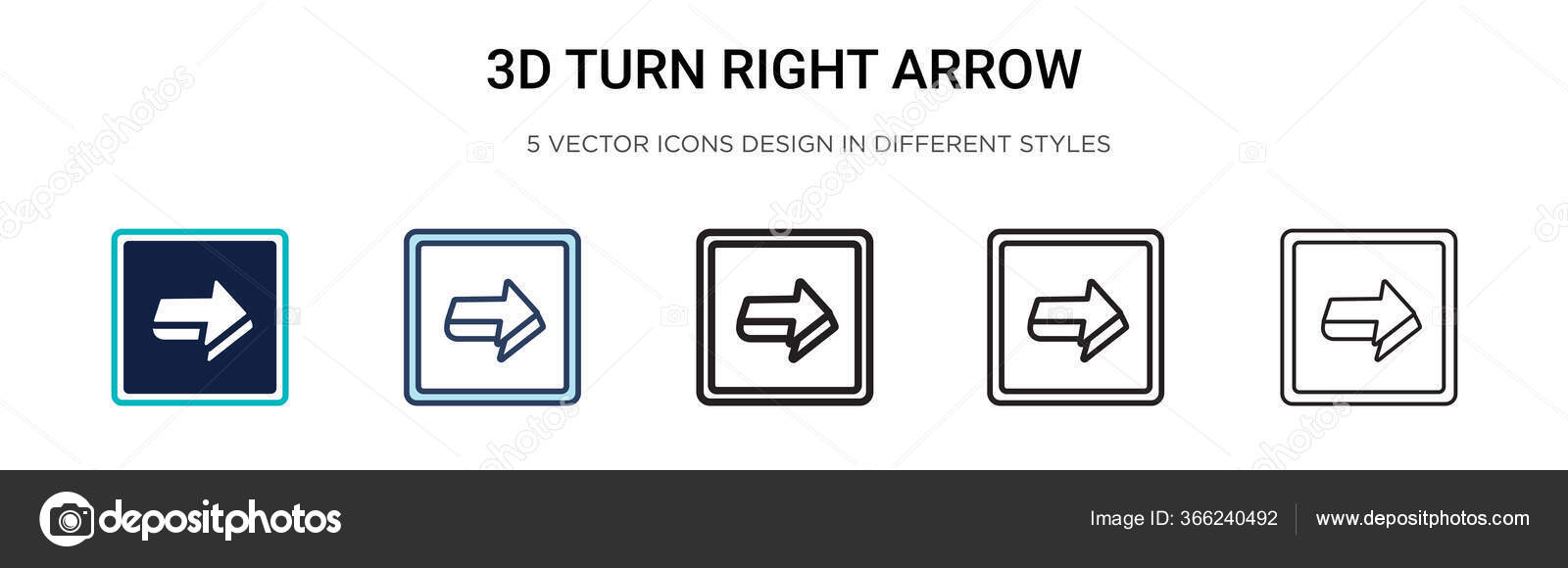 3D TURN RIGHT ARROW

5 VECTOR ICONS DESIGN IN DIFFERENT STYLES

depositphotos

Image ID: 366240492

www.depositphotos.com